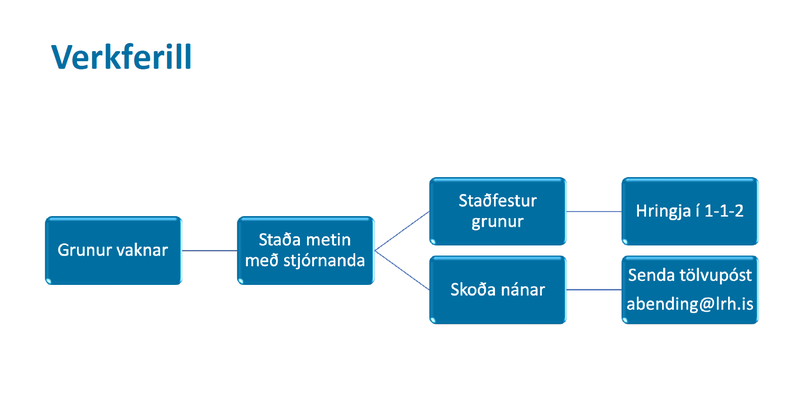 Verkferill

Grunur vaknar

Staða metin með stjórnanda

Staðfestur grunur

Hringja í 1-1-2

Skoða nánar

Senda tölvupóst abending@lrh.is